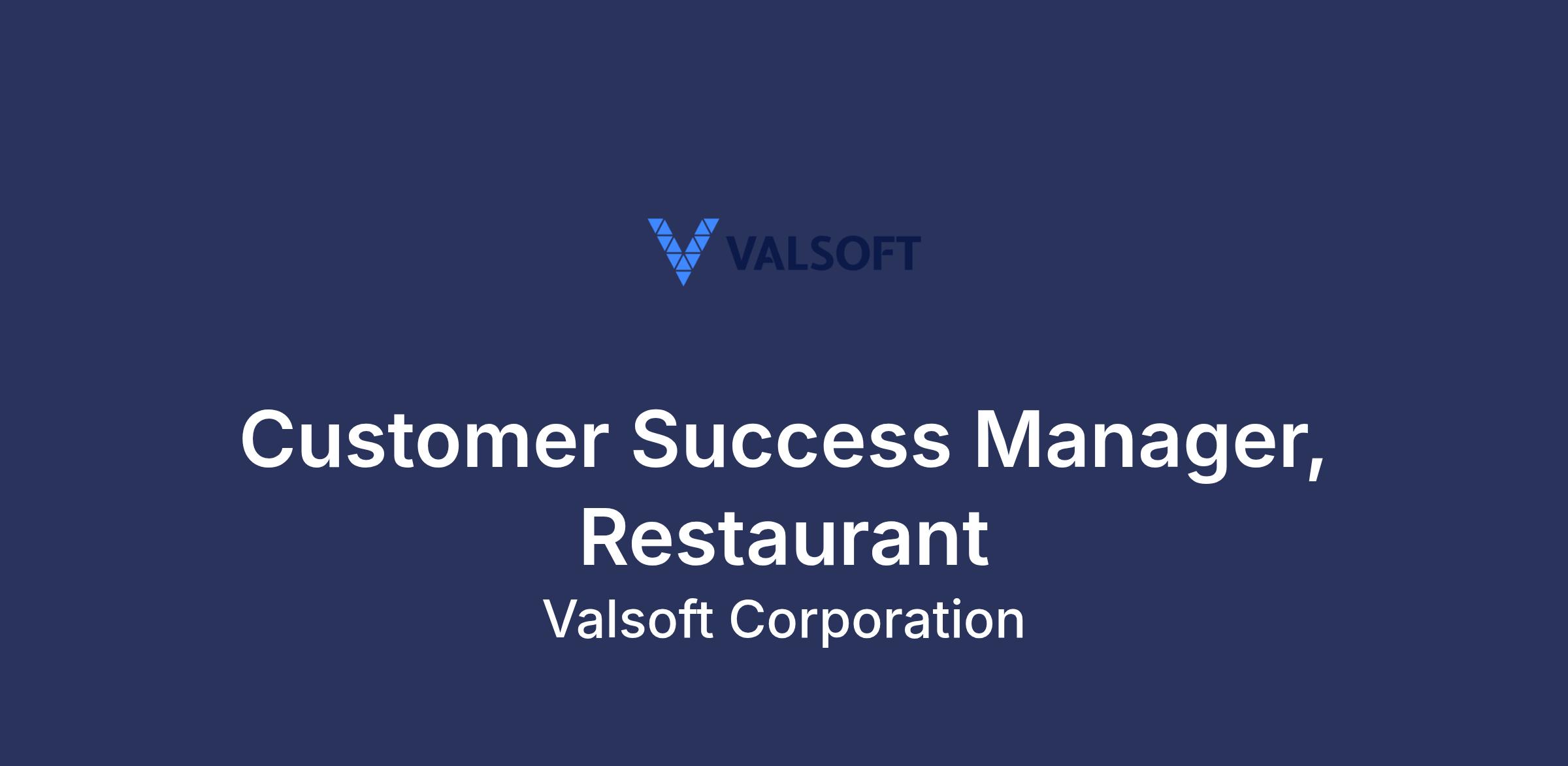 VALSOFT

Customer Success Manager, Restaurant

Valsoft Corporation